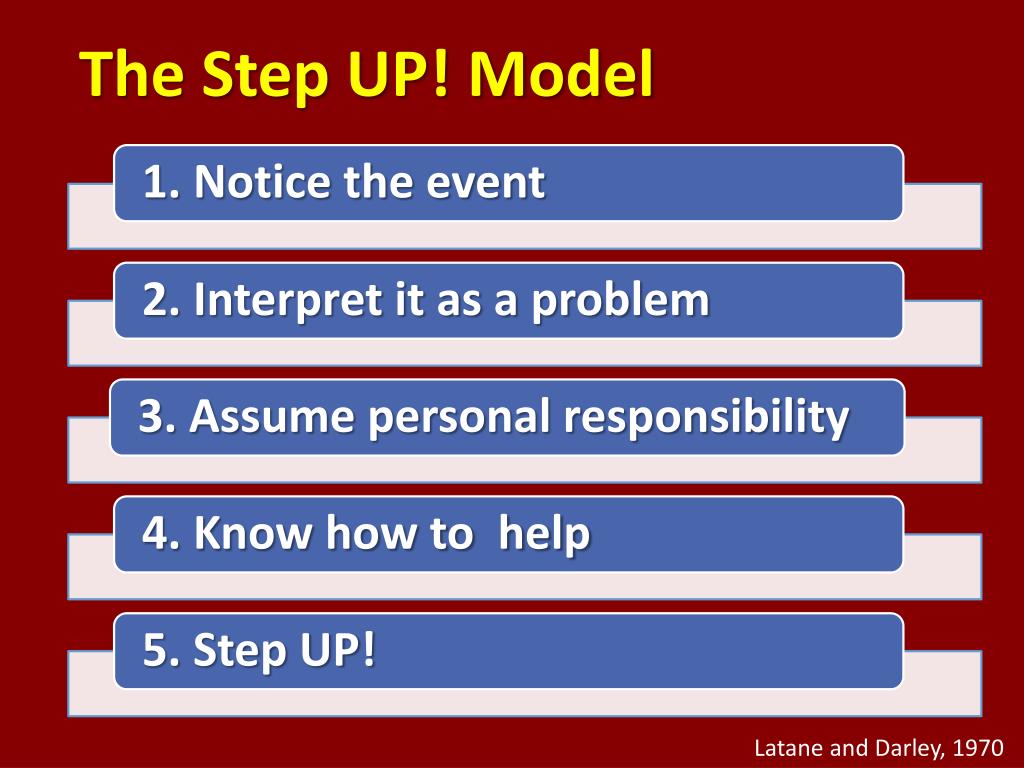 The Step UP! Model

1. Notice the event

2. Interpret it as a problem

3. Assume personal responsibility

4. Know how to  help

5. Step UP!

Latane and Darley, 1970